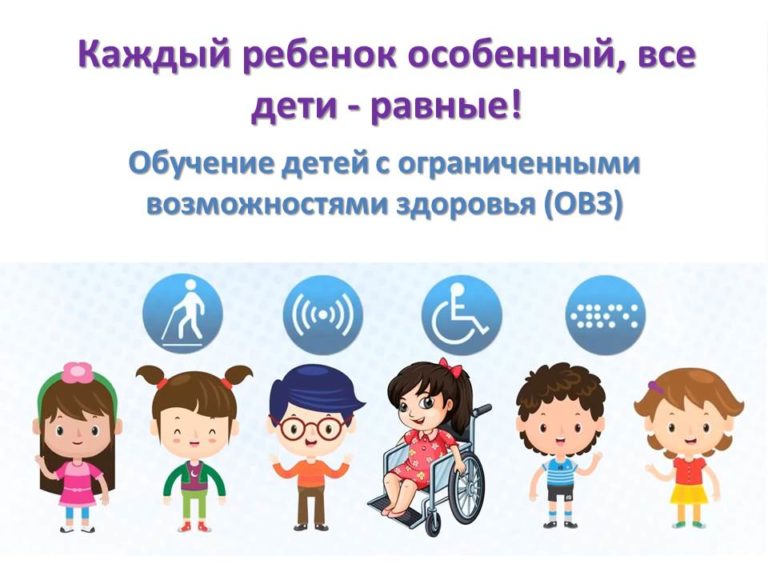 Каждый ребенок особенный, все дети - равные!

Обучение детей с ограниченными возможностями здоровья (ОВЗ)